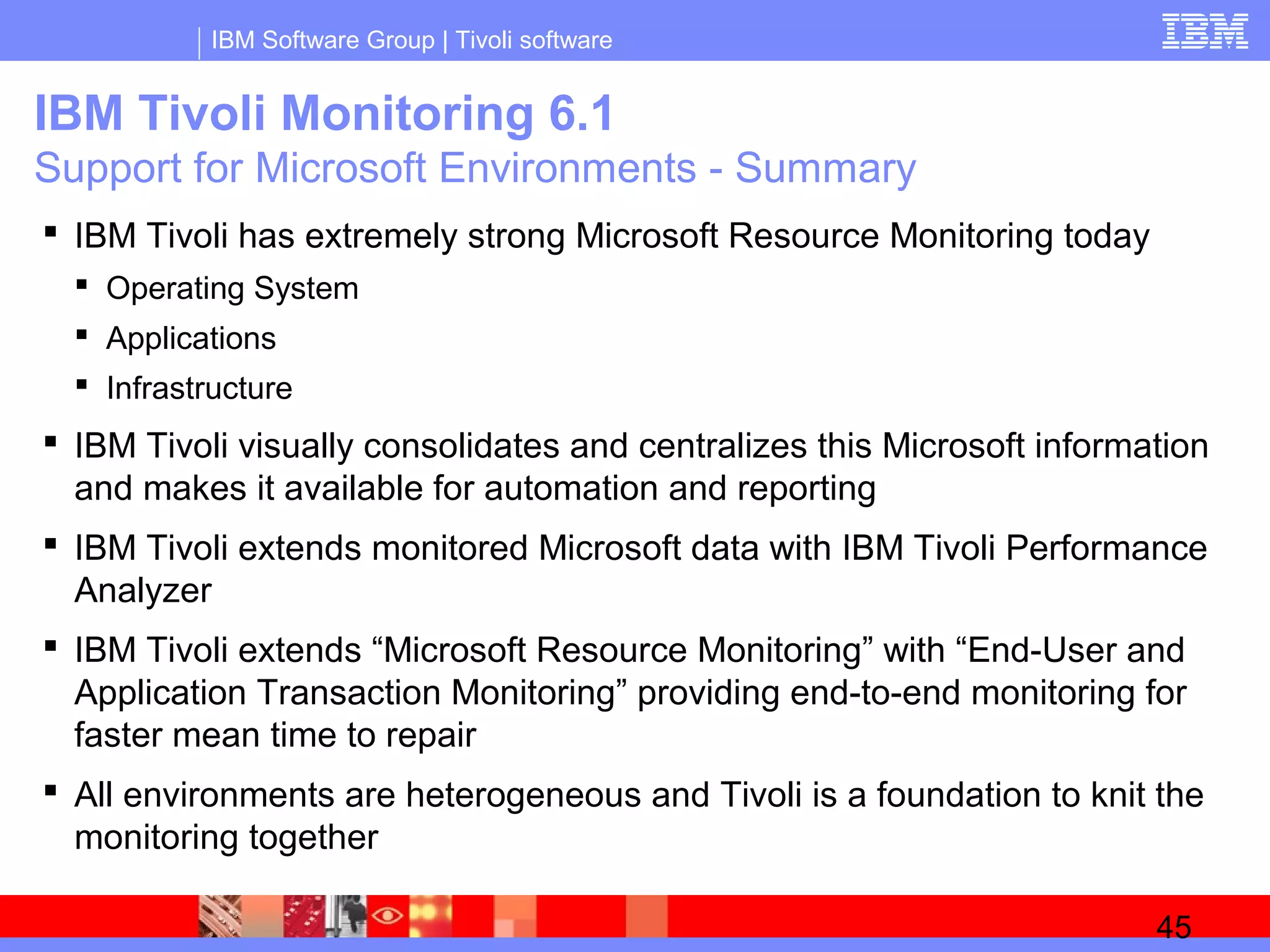 IBM Software Group | Tivoli software

IBM

IBM Tivoli Monitoring 6.1
Support for Microsoft Environments - Summary

▪ IBM Tivoli has extremely strong Microsoft Resource Monitoring today
 ▪ Operating System
 ▪ Applications
 ▪ Infrastructure

▪ IBM Tivoli visually consolidates and centralizes this Microsoft information and makes it available for automation and reporting

▪ IBM Tivoli extends monitored Microsoft data with IBM Tivoli Performance Analyzer

▪ IBM Tivoli extends “Microsoft Resource Monitoring” with “End-User and Application Transaction Monitoring” providing end-to-end monitoring for faster mean time to repair

▪ All environments are heterogeneous and Tivoli is a foundation to knit the monitoring together

45